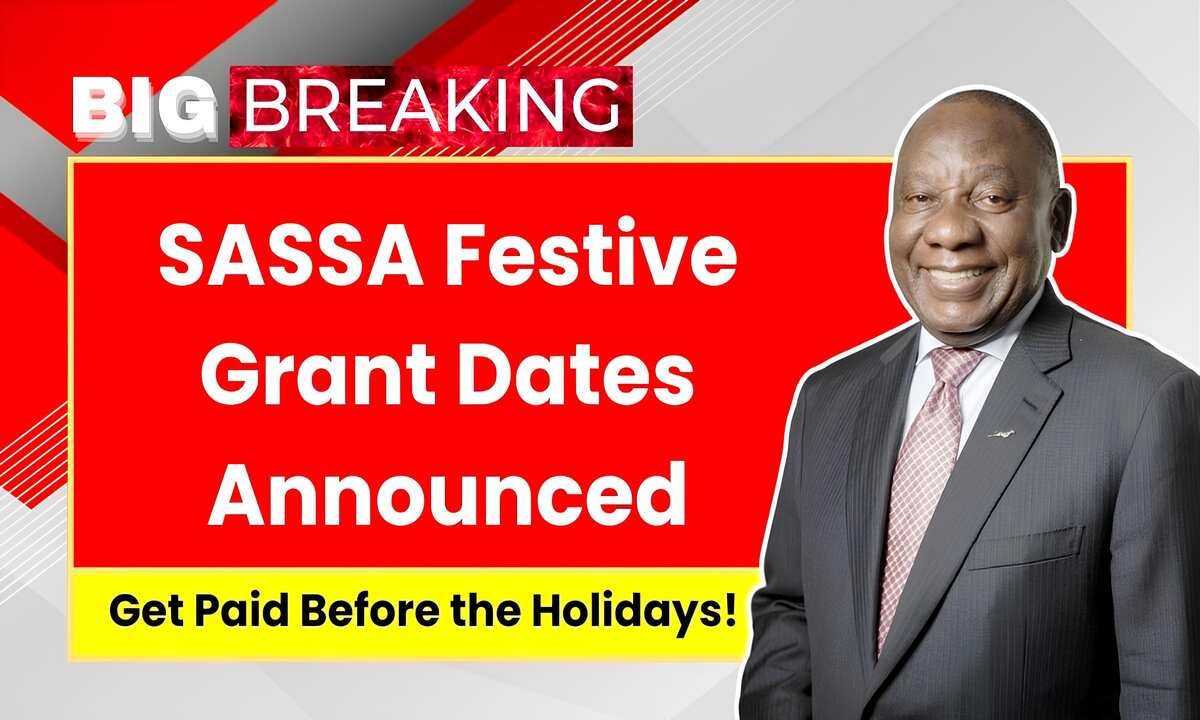 BIG BREAKING

SASSA Festive Grant Dates Announced

Get Paid Before the Holidays!